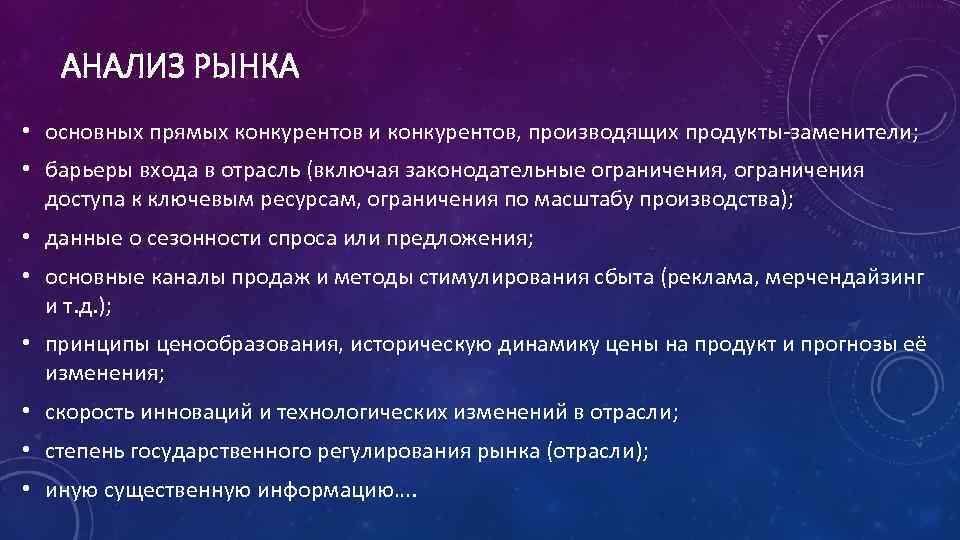 АНАЛИЗ РЫНКА

• основных прямых конкурентов и конкурентов, производящих продукты-заменители;

• барьеры входа в отрасль (включая законодательные ограничения, ограничения доступа к ключевым ресурсам, ограничения по масштабу производства);

• данные о сезонности спроса или предложения;

• основные каналы продаж и методы стимулирования сбыта (реклама, мерчендайзинг и т.д.);

• принципы ценообразования, историческую динамику цены на продукт и прогнозы её изменения;

• скорость инноваций и технологических изменений в отрасли;

• степень государственного регулирования рынка (отрасли);

• иную существенную информацию….